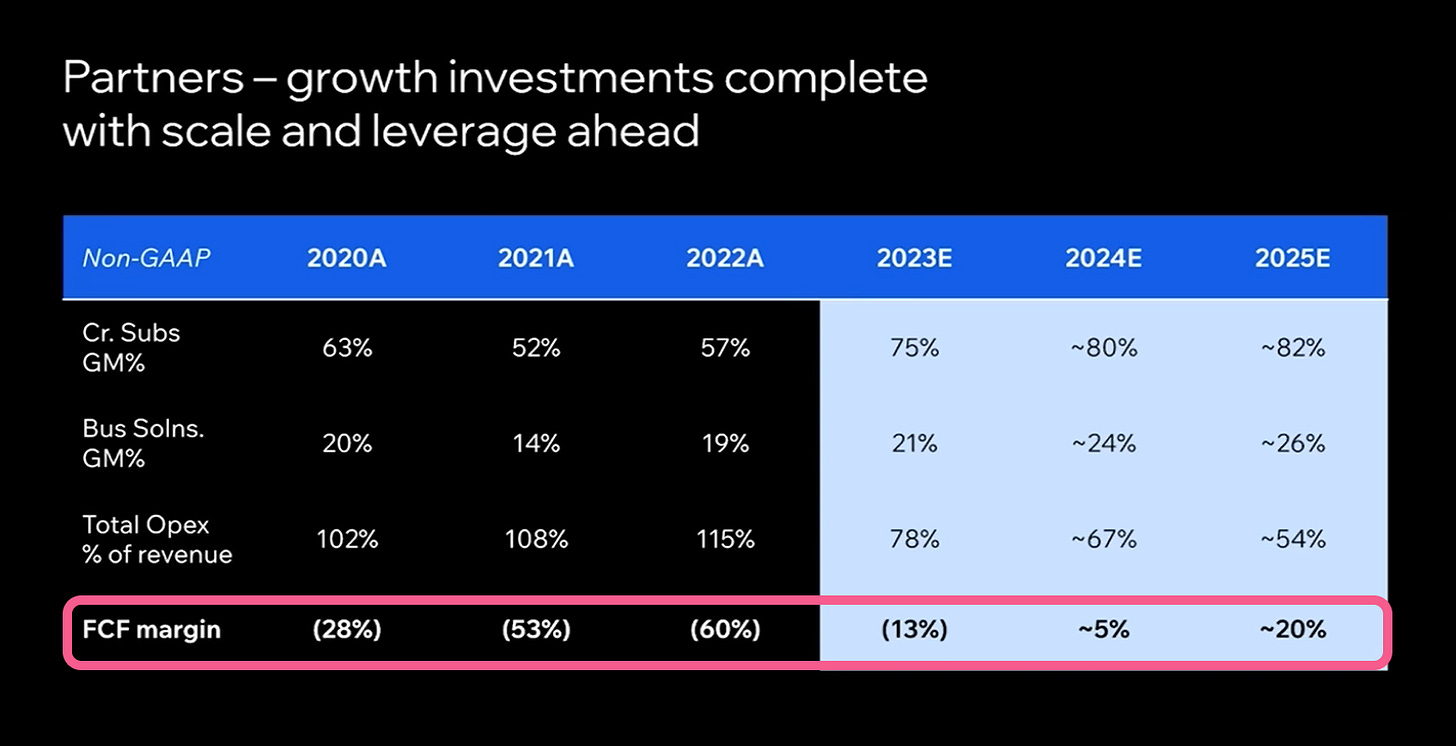 Partners – growth investments complete with scale and leverage ahead

| Non-GAAP | 2020A | 2021A | 2022A | 2023E | 2024E | 2025E |
|---|---|---|---|---|---|---|
| Cr. Subs GM% | 63% | 52% | 57% | 75% | ~80% | ~82% |
| Bus Solns. GM% | 20% | 14% | 19% | 21% | ~24% | ~26% |
| Total Opex % of revenue | 102% | 108% | 115% | 78% | ~67% | ~54% |
| FCF margin | (28%) | (53%) | (60%) | (13%) | ~5% | ~20% |